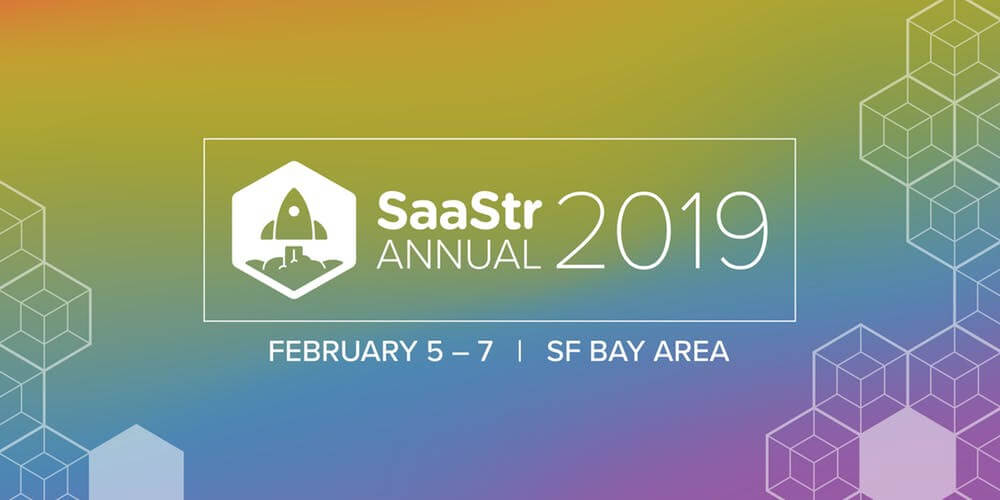 SaaStr ANNUAL 2019

FEBRUARY 5 – 7 | SF BAY AREA